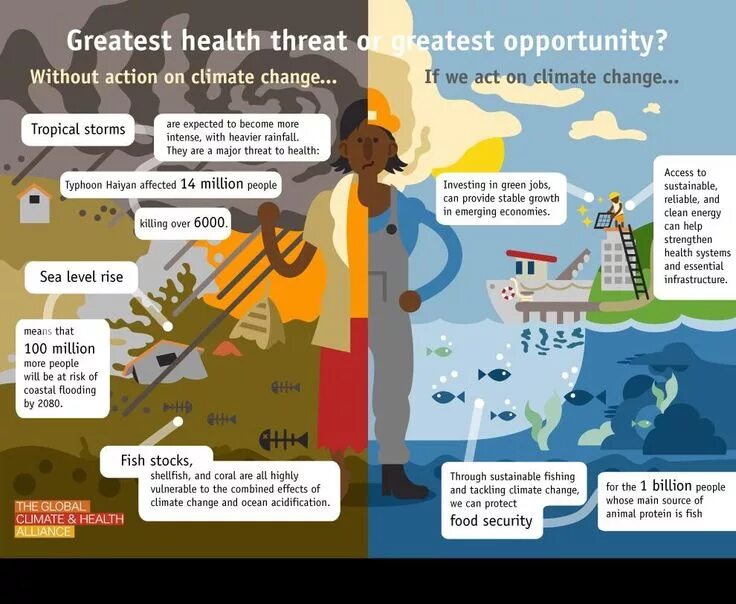 Greatest health threat or greatest opportunity?

Without action on climate change...

Tropical storms

are expected to become more intense, with heavier rainfall. They are a major threat to health:

Typhoon Haiyan affected 14 million people

killing over 6000.

Sea level rise

means that 100 million more people will be at risk of coastal flooding by 2080.

Fish stocks,

shellfish, and coral are all highly vulnerable to the combined effects of climate change and ocean acidification.

THE GLOBAL CLIMATE & HEALTH ALLIANCE

If we act on climate change...

Investing in green jobs, can provide stable growth in emerging economies.

Access to sustainable, reliable, and clean energy can help strengthen health systems and essential infrastructure.

Through sustainable fishing and tackling climate change, we can protect food security

for the 1 billion people whose main source of animal protein is fish